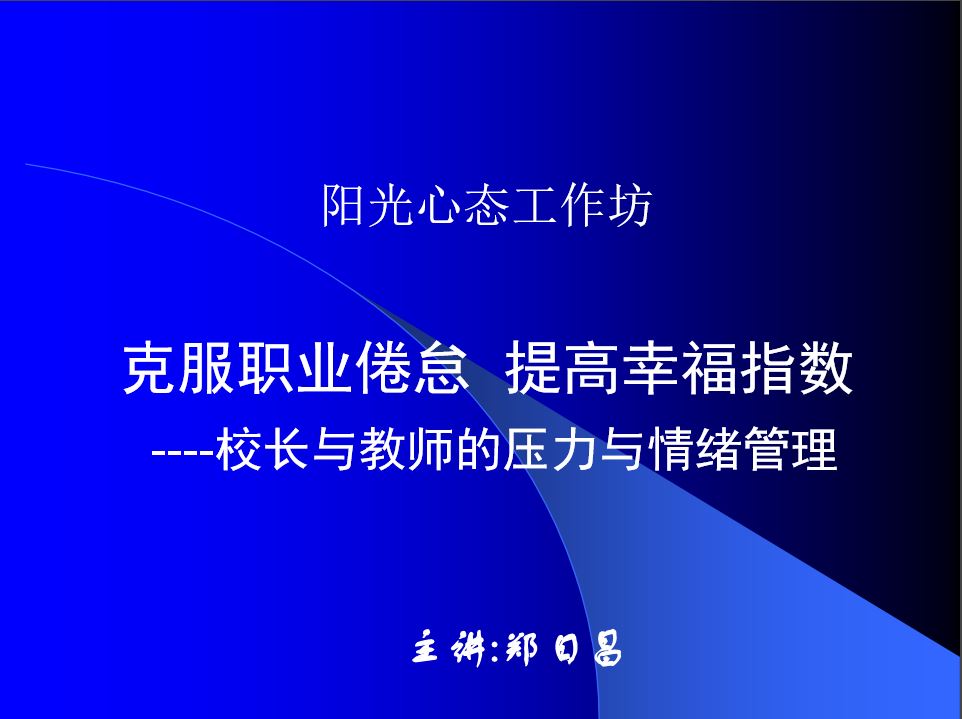 阳光心态工作坊

克服职业倦怠 提高幸福指数
----校长与教师的压力与情绪管理

主讲:郑日昌